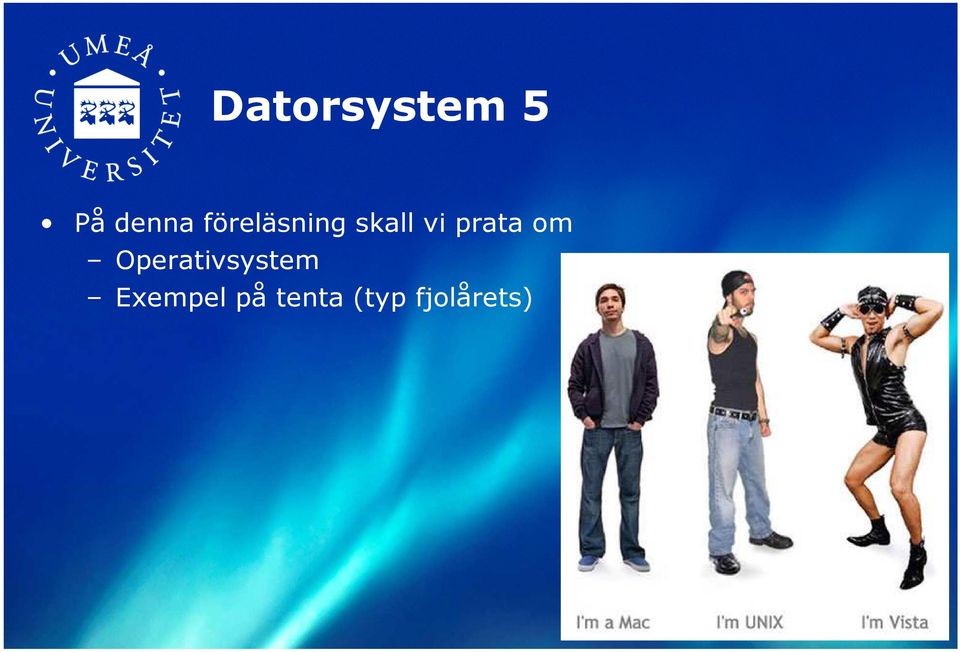 UMEÅ UNIVERSITET

Datorsystem 5

• På denna föreläsning skall vi prata om
– Operativsystem
– Exempel på tenta (typ fjolårets)

I'm a Mac I'm UNIX I'm Vista